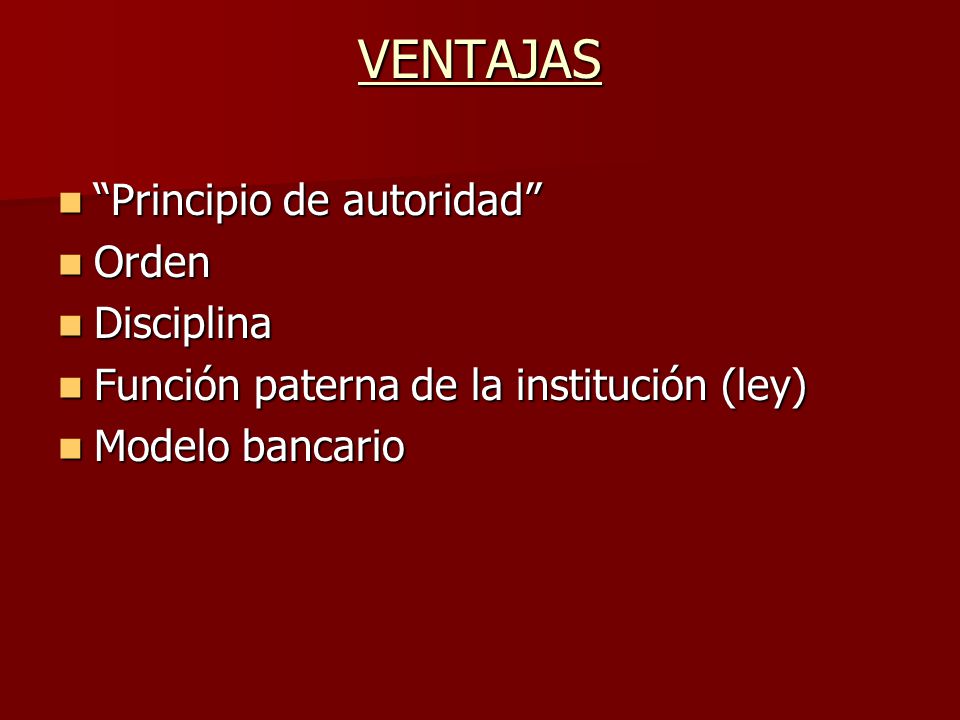 VENTAJAS

- “Principio de autoridad”
- Orden
- Disciplina
- Función paterna de la institución (ley)
- Modelo bancario